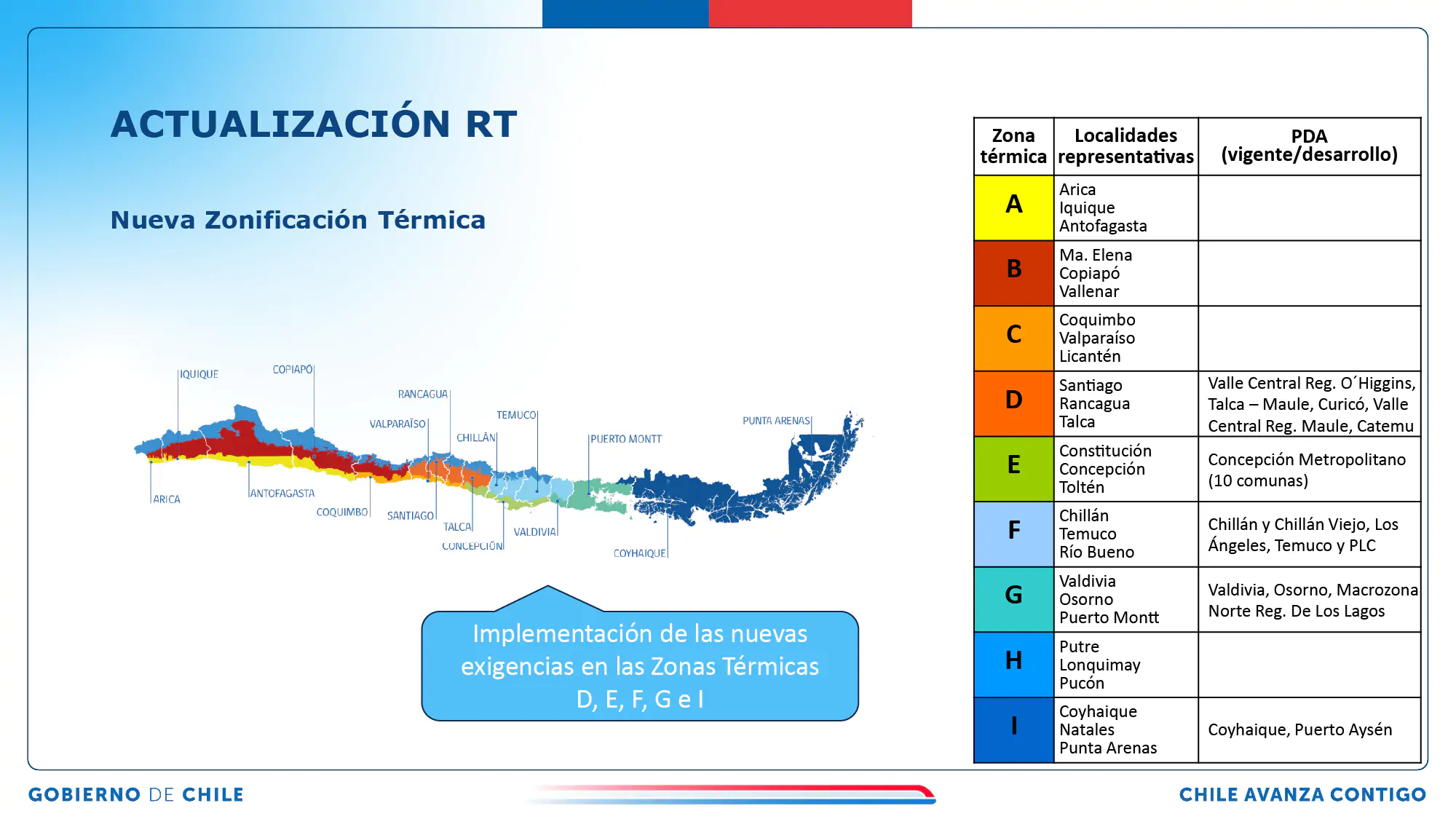 ACTUALIZACIÓN RT

Nueva Zonificación Térmica

IQUIQUE
COPIAPÓ
RANCAGUA
VALPARAÍSO
TEMUCO
CHILLÁN
PUERTO MONTT
PUNTA ARENAS
ARICA
ANTOFAGASTA
COQUIMBO
SANTIAGO
TALCA
CONCEPCIÓN
VALDIVIA
COYHAIQUE

Implementación de las nuevas exigencias en las Zonas Térmicas D, E, F, G e I

| Zona térmica | Localidades representativas | PDA (vigente/desarrollo) |
|---|---|---|
| A | Arica Iquique Antofagasta | |
| B | Ma. Elena Copiapó Vallenar | |
| C | Coquimbo Valparaíso Licantén | |
| D | Santiago Rancagua Talca | Valle Central Reg. O´Higgins, Talca – Maule, Curicó, Valle Central Reg. Maule, Catemu |
| E | Constitución Concepción Toltén | Concepción Metropolitano (10 comunas) |
| F | Chillán Temuco Río Bueno | Chillán y Chillán Viejo, Los Ángeles, Temuco y PLC |
| G | Valdivia Osorno Puerto Montt | Valdivia, Osorno, Macrozona Norte Reg. De Los Lagos |
| H | Putre Lonquimay Pucón | |
| I | Coyhaique Natales Punta Arenas | Coyhaique, Puerto Aysén |

GOBIERNO DE CHILE
CHILE AVANZA CONTIGO